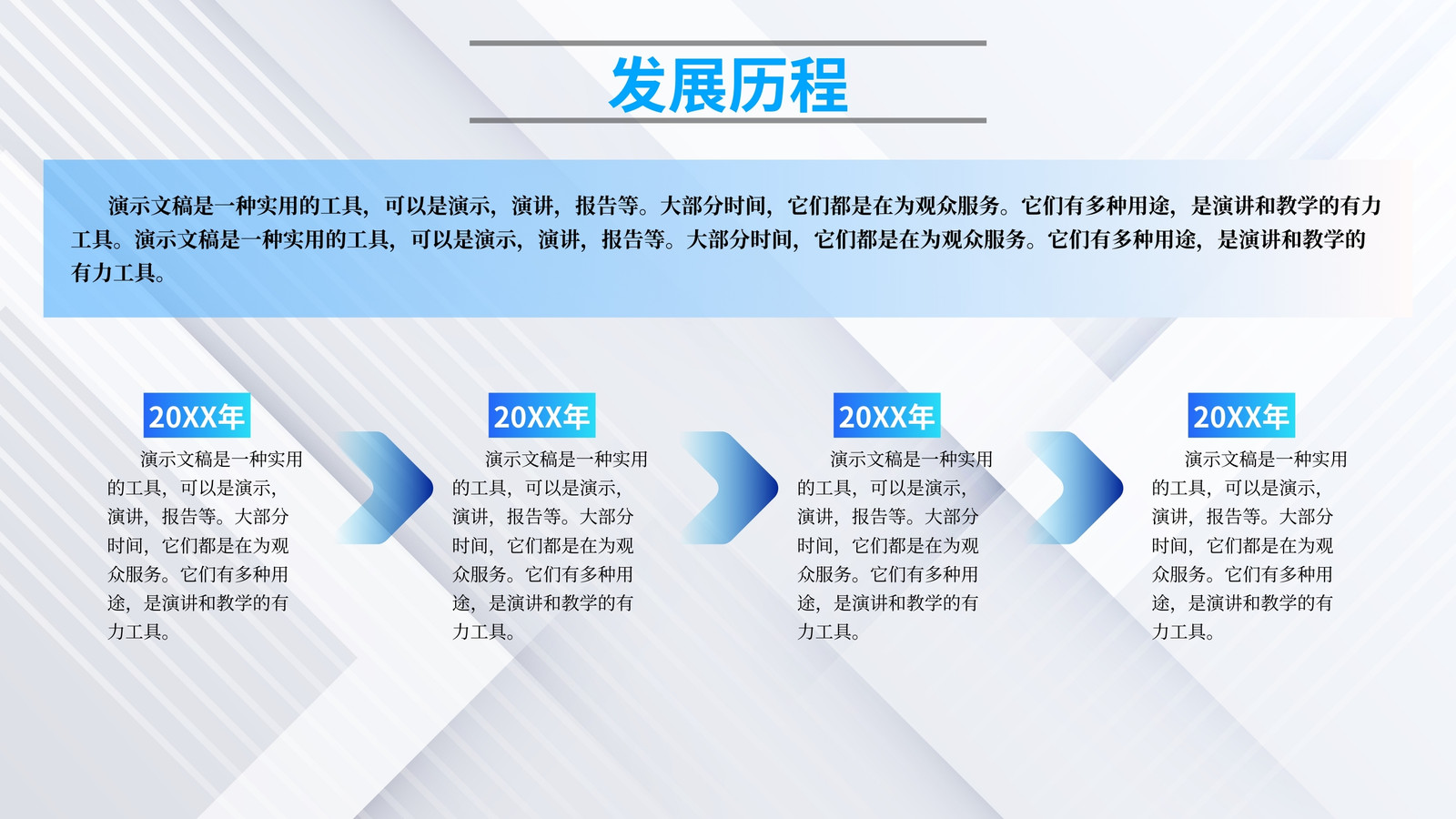 发展历程

演示文稿是一种实用的工具，可以是演示，演讲，报告等。大部分时间，它们都是在为观众服务。它们有多种用途，是演讲和教学的有力工具。演示文稿是一种实用的工具，可以是演示，演讲，报告等。大部分时间，它们都是在为观众服务。它们有多种用途，是演讲和教学的有力工具。

20XX年

演示文稿是一种实用的工具，可以是演示，演讲，报告等。大部分时间，它们都是在为观众服务。它们有多种用途，是演讲和教学的有力工具。

20XX年

演示文稿是一种实用的工具，可以是演示，演讲，报告等。大部分时间，它们都是在为观众服务。它们有多种用途，是演讲和教学的有力工具。

20XX年

演示文稿是一种实用的工具，可以是演示，演讲，报告等。大部分时间，它们都是在为观众服务。它们有多种用途，是演讲和教学的有力工具。

20XX年

演示文稿是一种实用的工具，可以是演示，演讲，报告等。大部分时间，它们都是在为观众服务。它们有多种用途，是演讲和教学的有力工具。